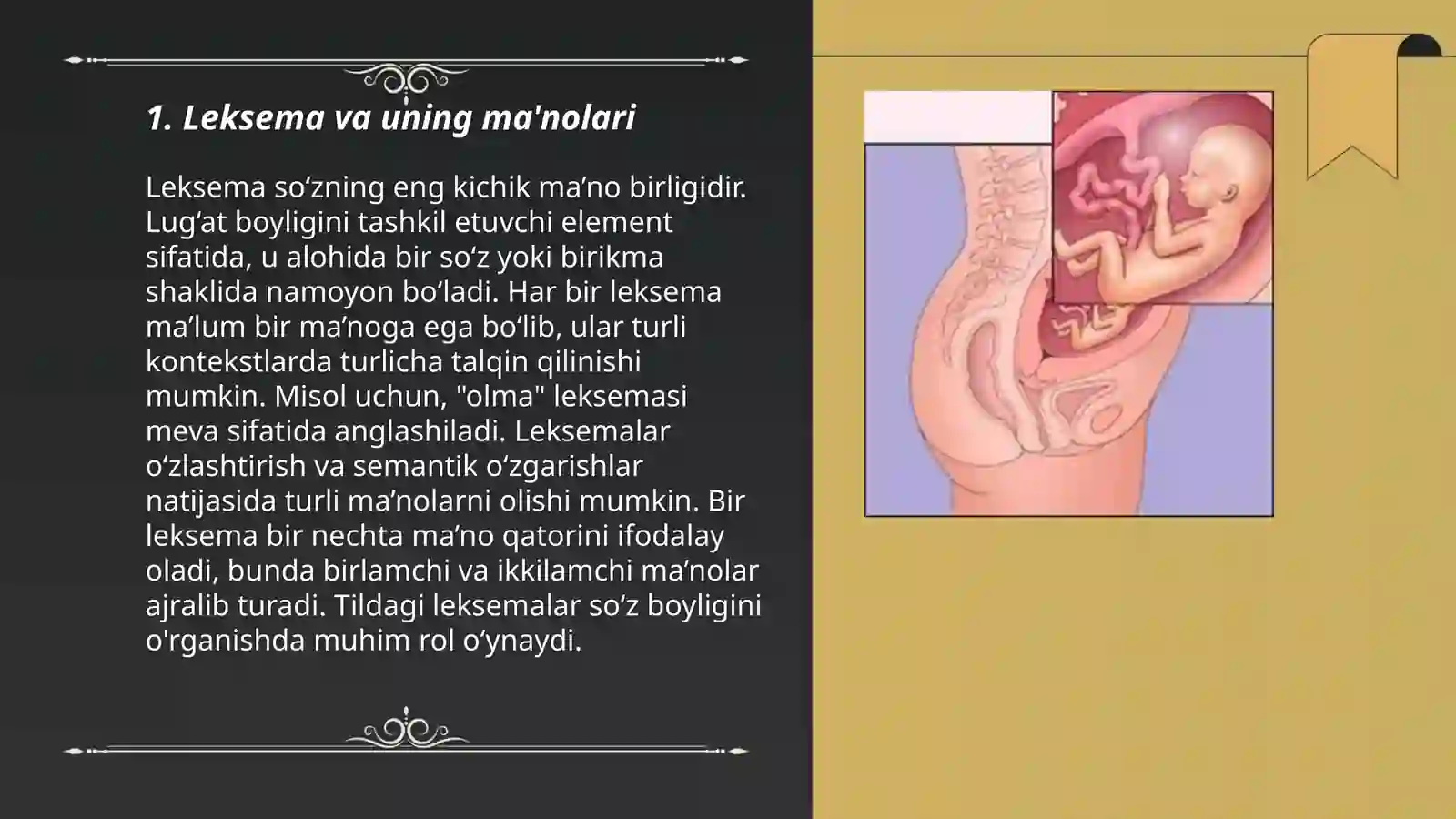 1. Leksema va uning ma'nolari

Leksema so‘zning eng kichik ma’no birligidir. Lug‘at boyligini tashkil etuvchi element sifatida, u alohida bir so‘z yoki birikma shaklida namoyon bo‘ladi. Har bir leksema ma’lum bir ma’noga ega bo‘lib, ular turli kontekstlarda turlicha talqin qilinishi mumkin. Misol uchun, "olma" leksemasi meva sifatida anglashiladi. Leksemalar o‘zlashtirish va semantik o‘zgarishlar natijasida turli ma’nolarni olishi mumkin. Bir leksema bir nechta ma’no qatorini ifodalay oladi, bunda birlamchi va ikkilamchi ma’nolar ajralib turadi. Tildagi leksemalar so‘z boyligini o'rganishda muhim rol o‘ynaydi.